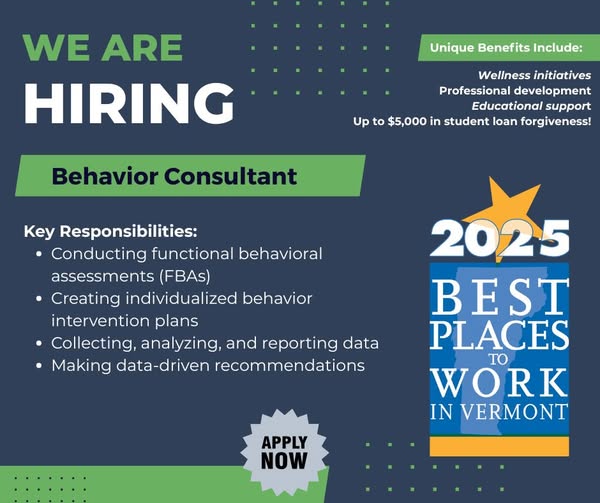 WE ARE
HIRING

Unique Benefits Include:

Wellness initiatives
Professional development
Educational support
Up to $5,000 in student loan forgiveness!

Behavior Consultant

Key Responsibilities:
- Conducting functional behavioral assessments (FBAs)
- Creating individualized behavior intervention plans
- Collecting, analyzing, and reporting data
- Making data-driven recommendations

2025
BEST PLACES TO WORK IN VERMONT

APPLY NOW